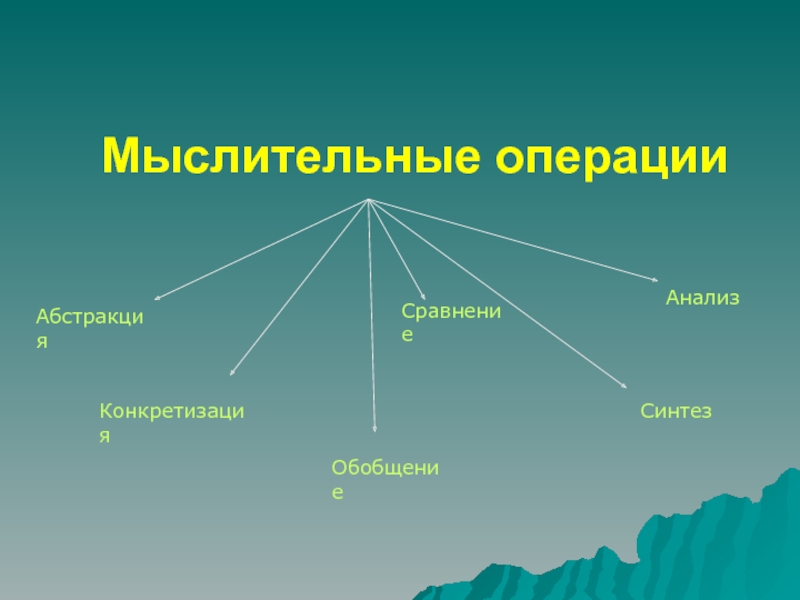 Мыслительные операции

Абстракция

Конкретизация

Обобщение

Сравнение

Синтез

Анализ